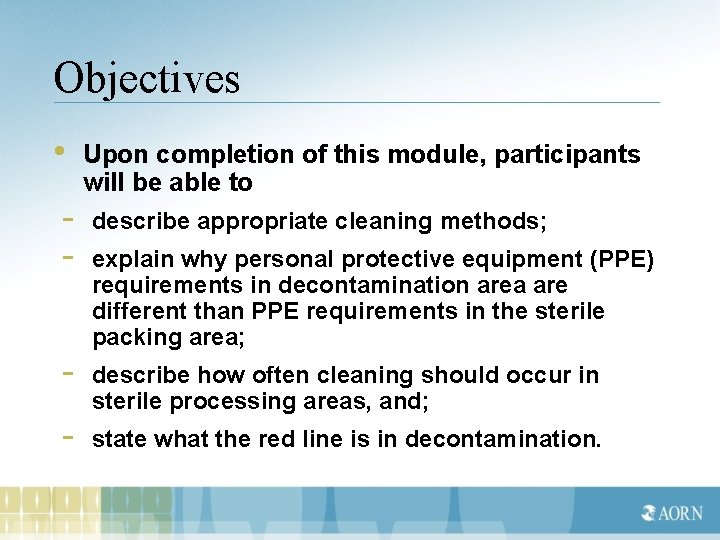 Objectives

• Upon completion of this module, participants will be able to

- describe appropriate cleaning methods;

- explain why personal protective equipment (PPE) requirements in decontamination area are different than PPE requirements in the sterile packing area;

- describe how often cleaning should occur in sterile processing areas, and;

- state what the red line is in decontamination.

AORN